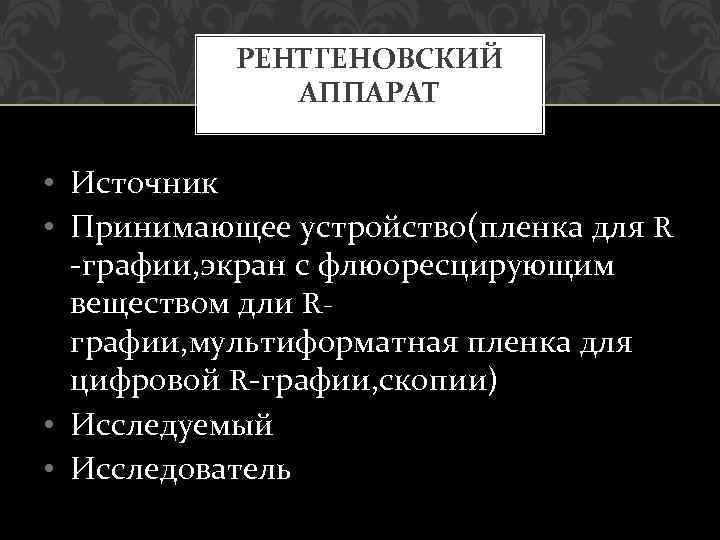 РЕНТГЕНОВСКИЙ АППАРАТ

• Источник
• Принимающее устройство(пленка для R -графии,экран с флюоресцирующим веществом дли R-графии,мультиформатная пленка для цифровой R-графии,скопии)
• Исследуемый
• Исследователь